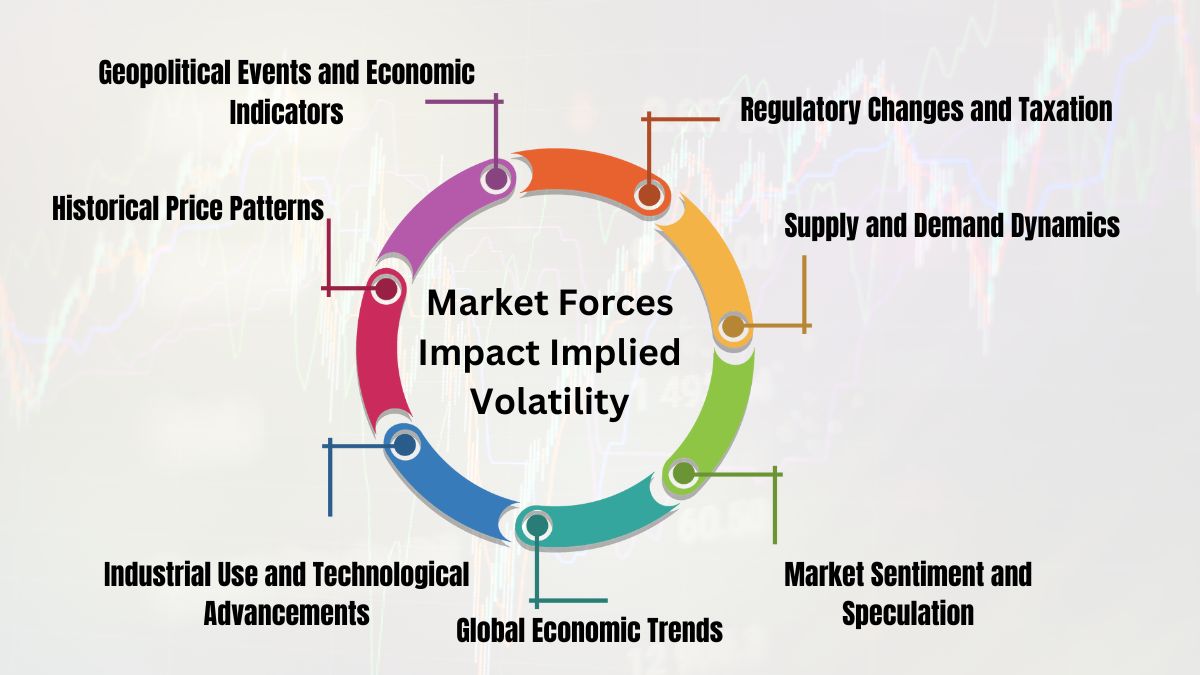 Geopolitical Events and Economic Indicators

Regulatory Changes and Taxation

Historical Price Patterns

Supply and Demand Dynamics

Market Forces Impact Implied Volatility

Industrial Use and Technological Advancements

Global Economic Trends

Market Sentiment and Speculation